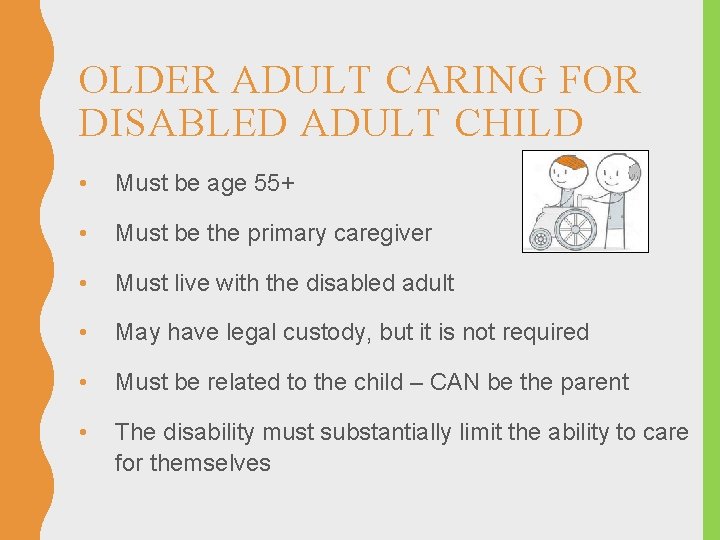 OLDER ADULT CARING FOR DISABLED ADULT CHILD

• Must be age 55+

• Must be the primary caregiver

• Must live with the disabled adult

• May have legal custody, but it is not required

• Must be related to the child – CAN be the parent

• The disability must substantially limit the ability to care for themselves